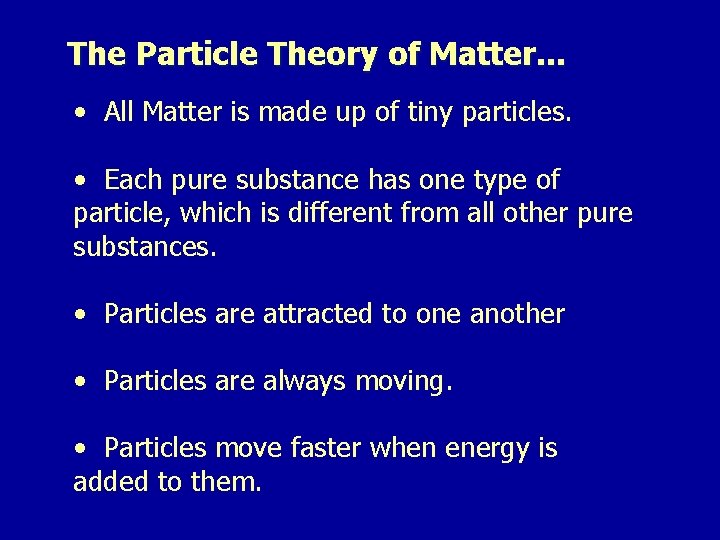 The Particle Theory of Matter…

• All Matter is made up of tiny particles.

• Each pure substance has one type of particle, which is different from all other pure substances.

• Particles are attracted to one another

• Particles are always moving.

• Particles move faster when energy is added to them.